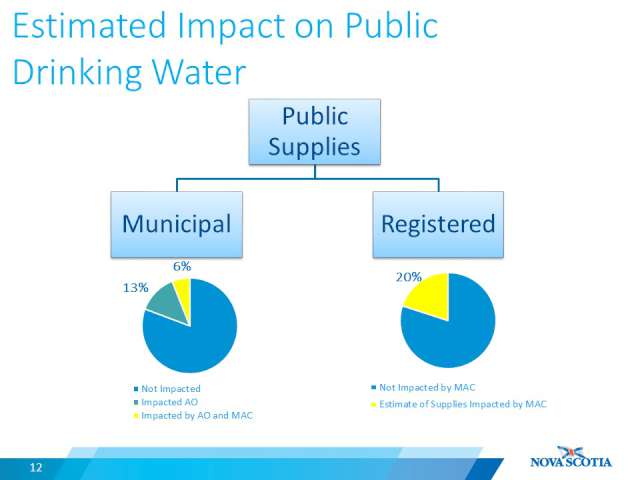 Estimated Impact on Public Drinking Water

Public Supplies

Municipal

Registered

6%
13%

Not Impacted
Impacted AO
Impacted by AO and MAC

20%

Not Impacted by MAC
Estimate of Supplies Impacted by MAC

12

NOVA SCOTIA